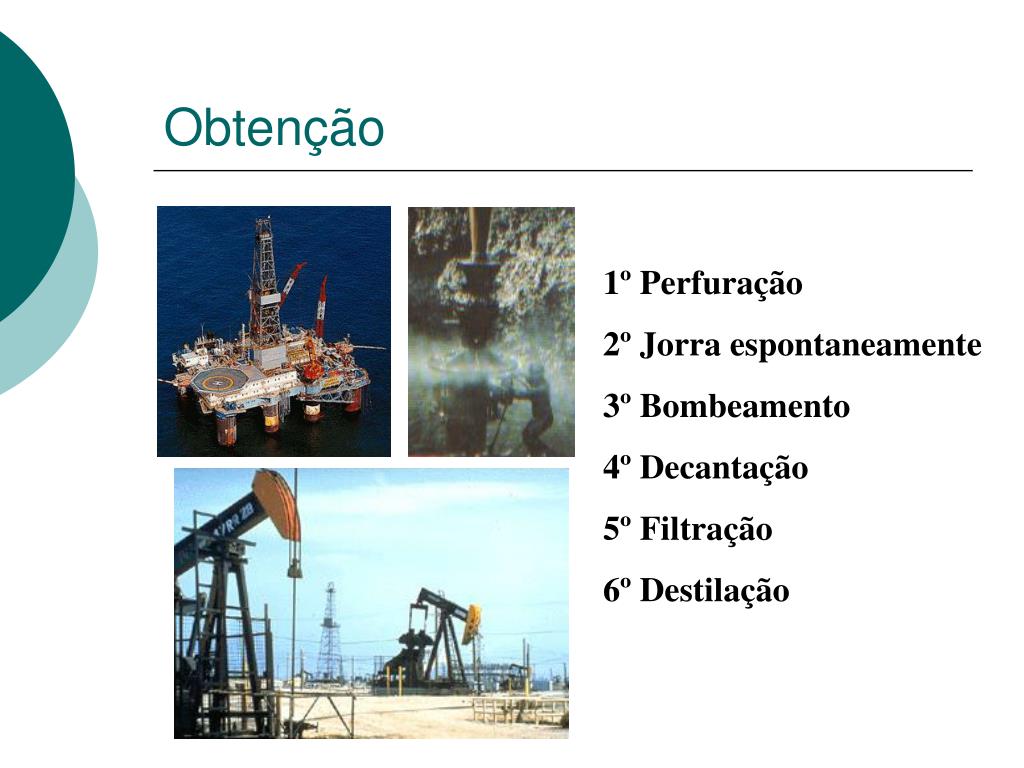 Obtenção

1º Perfuração

2º Jorra espontaneamente

3º Bombeamento

4º Decantação

5º Filtração

6º Destilação